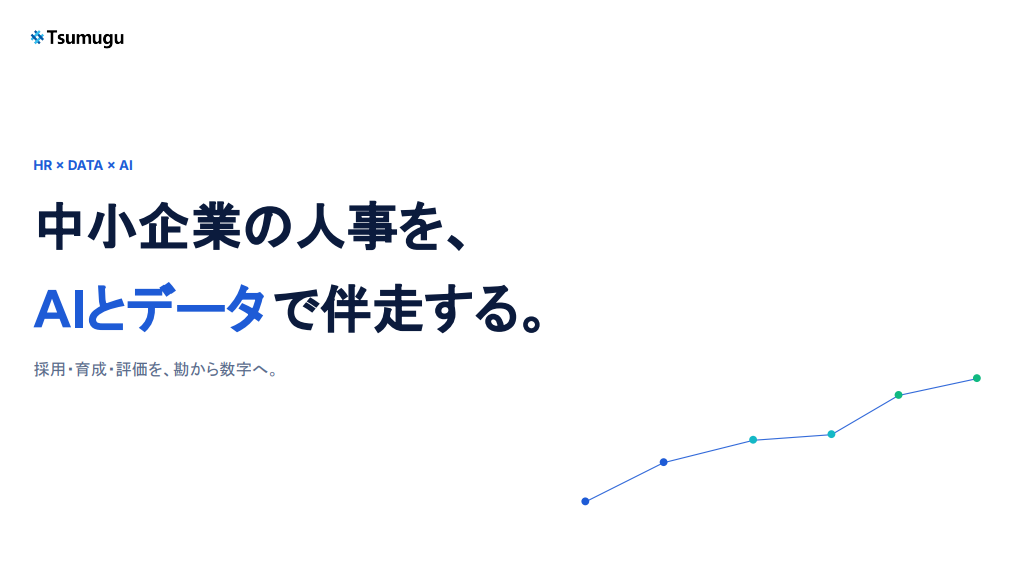 Tsumugu

HR × DATA × AI

中小企業の人事を、

AIとデータで伴走する。

採用・育成・評価を、勘から数字へ。